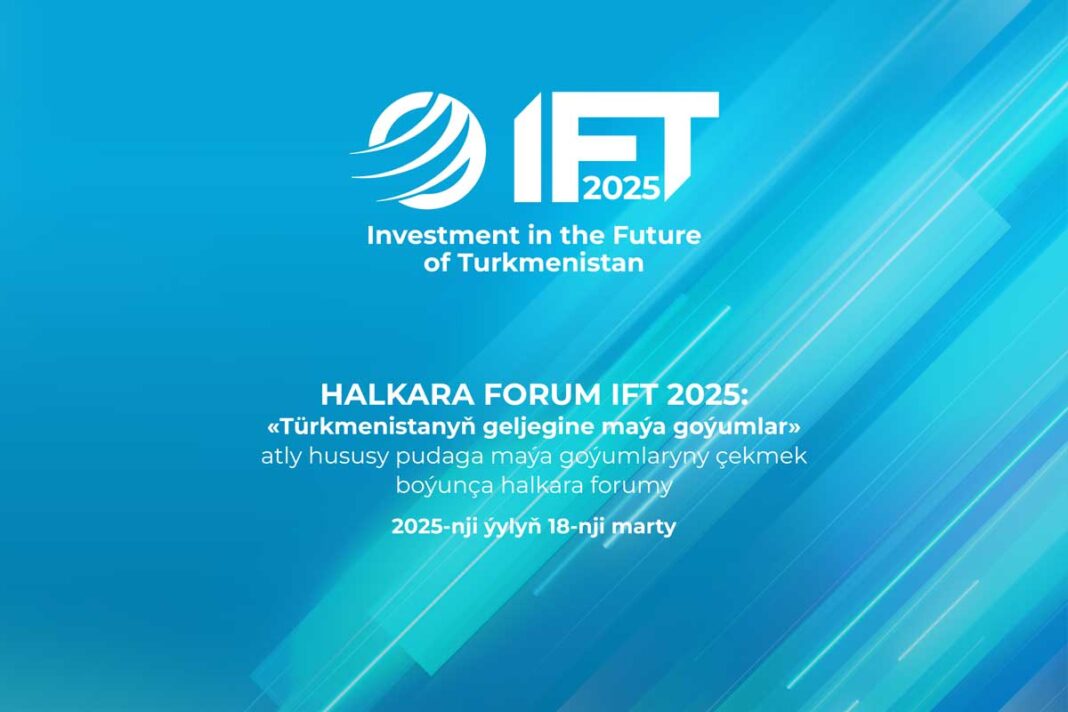 IFT 2025

Investment in the Future of Turkmenistan

HALKARA FORUM IFT 2025:
«Türkmenistanyň geljegine maýa goýumlar»
atly hususy pudaga maýa goýumlaryny çekmek boýunça halkara forumy

2025-nji ýylyň 18-nji marty